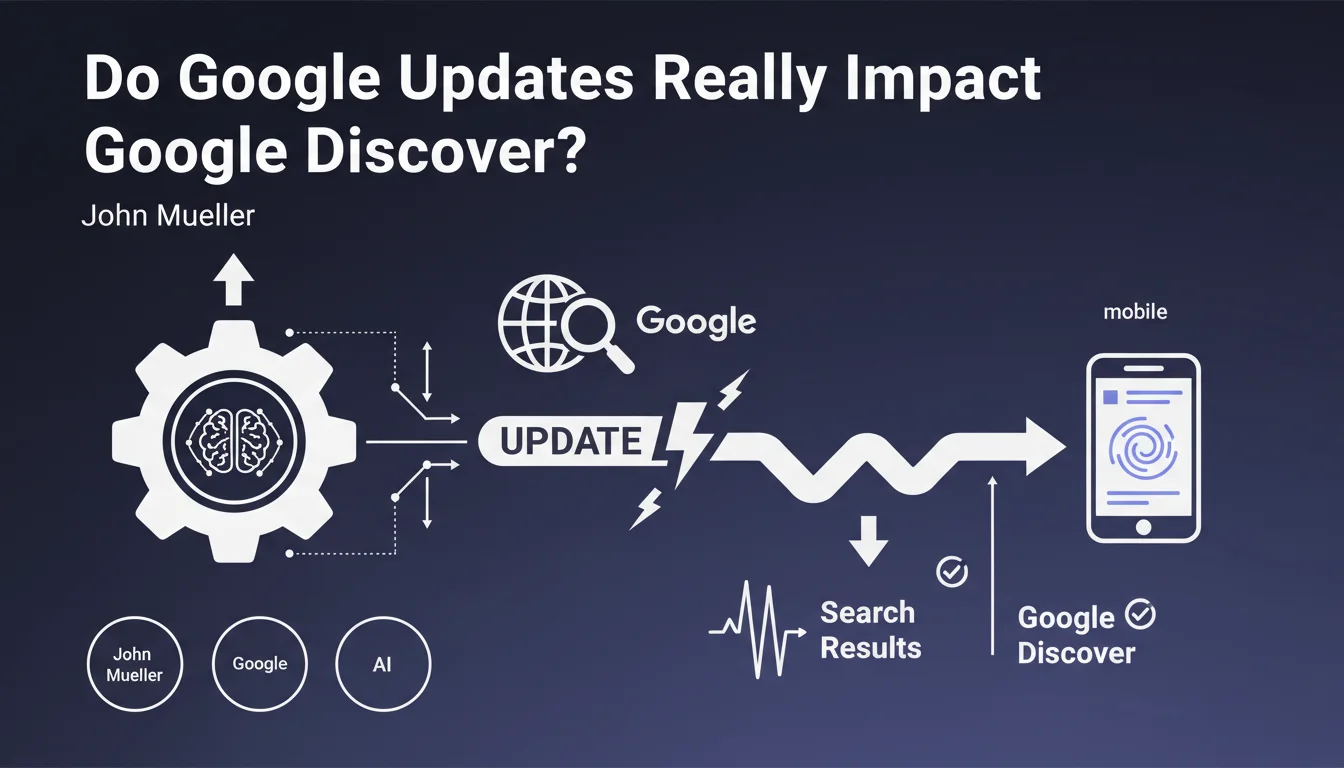 Do Google Updates Really Impact Google Discover?

John Mueller

Google

mobile

UPDATE

Search Results

Google Discover

John Mueller

Google

AI